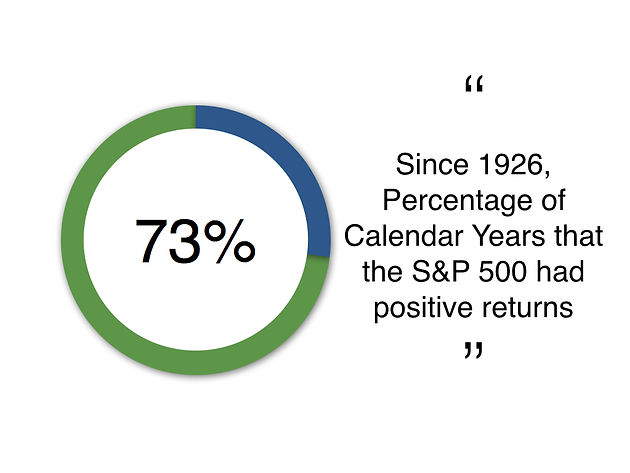 73%

“

Since 1926, Percentage of Calendar Years that the S&P 500 had positive returns

”